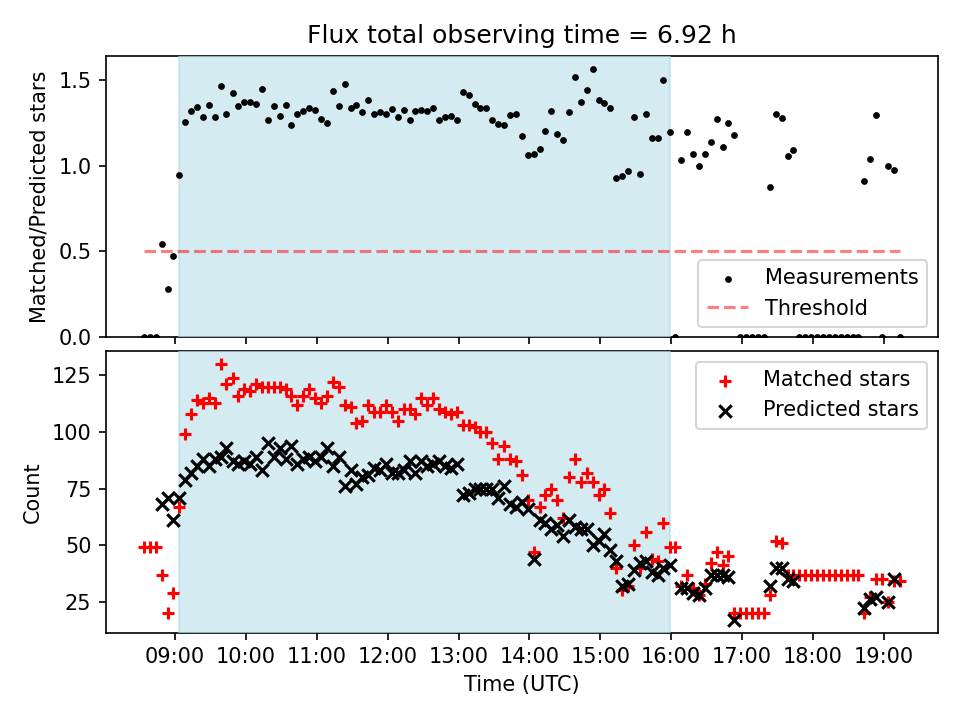 Flux total observing time = 6.92 h

Matched/Predicted stars

1.5
1.0
0.5
0.0

Measurements
Threshold

Count

125
100
75
50
25

Matched stars
Predicted stars

09:00 10:00 11:00 12:00 13:00 14:00 15:00 16:00 17:00 18:00 19:00

Time (UTC)